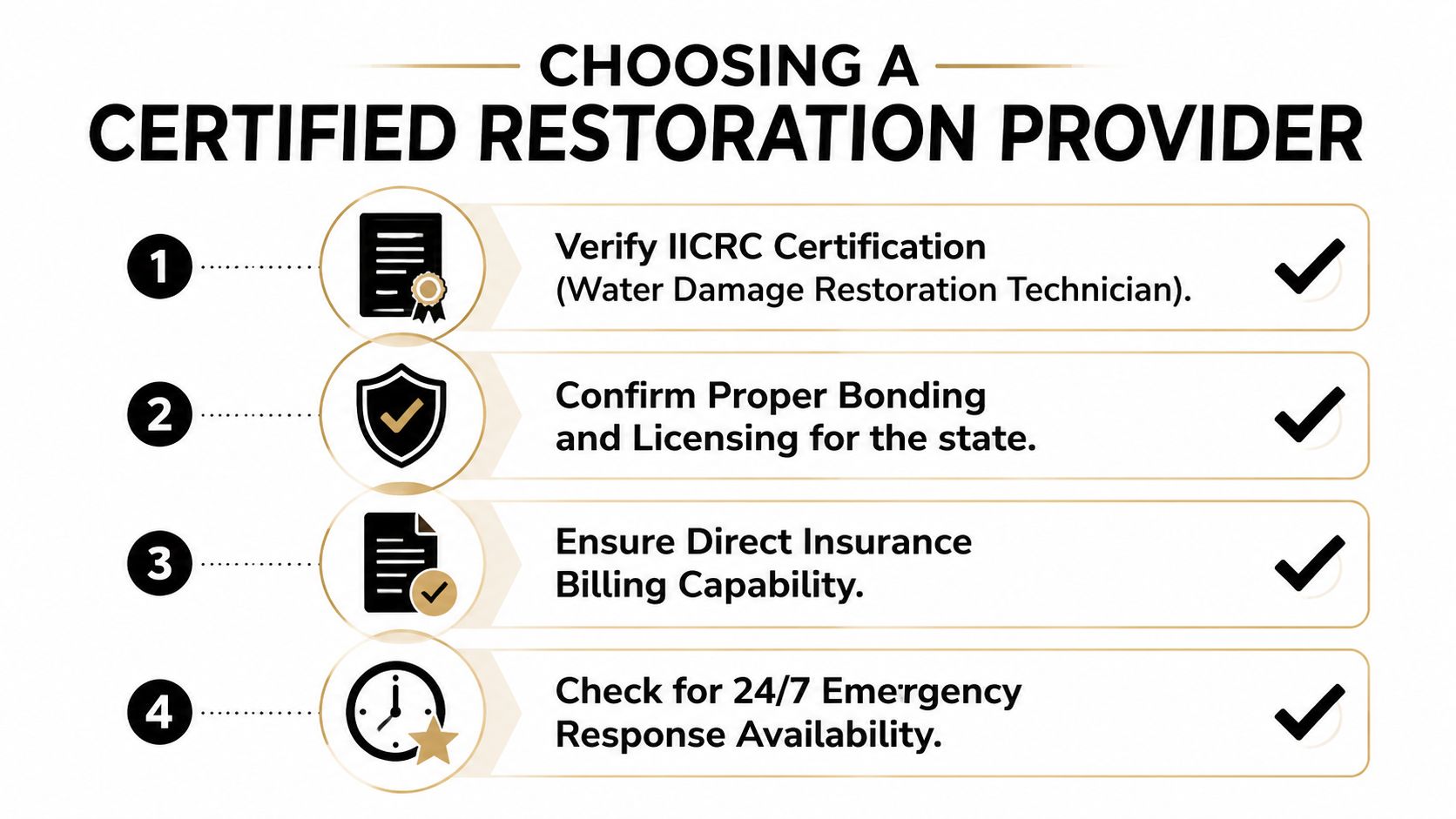 CHOOSING A
CERTIFIED RESTORATION PROVIDER

1
Verify IICRC Certification (Water Damage Restoration Technician).

2
Confirm Proper Bonding and Licensing for the state.

3
Ensure Direct Insurance Billing Capability.

4
Check for 24/7 Emergency Response Availability.